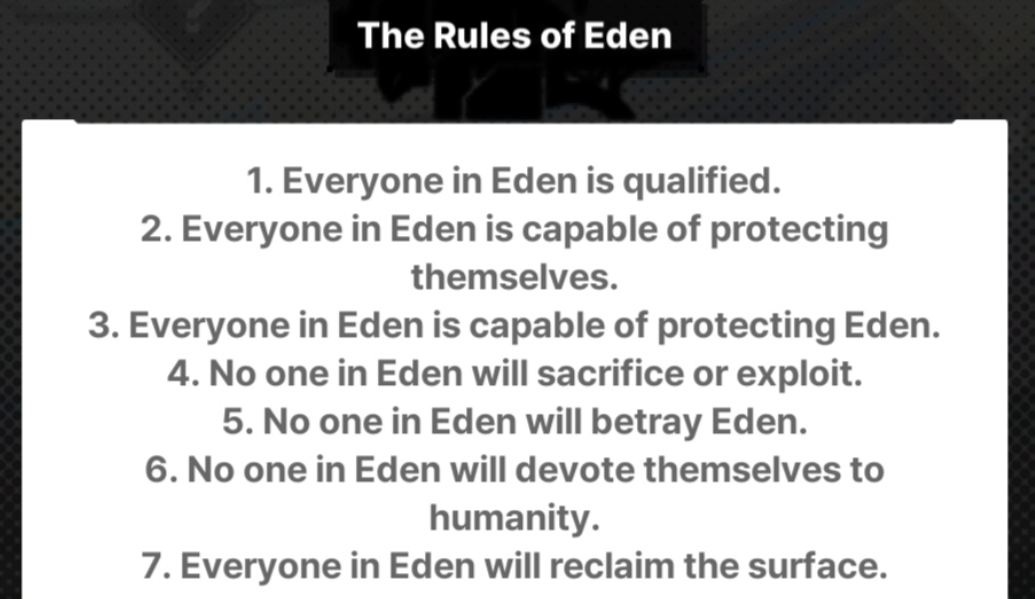 The Rules of Eden

1. Everyone in Eden is qualified.
2. Everyone in Eden is capable of protecting themselves.
3. Everyone in Eden is capable of protecting Eden.
4. No one in Eden will sacrifice or exploit.
5. No one in Eden will betray Eden.
6. No one in Eden will devote themselves to humanity.
7. Everyone in Eden will reclaim the surface.